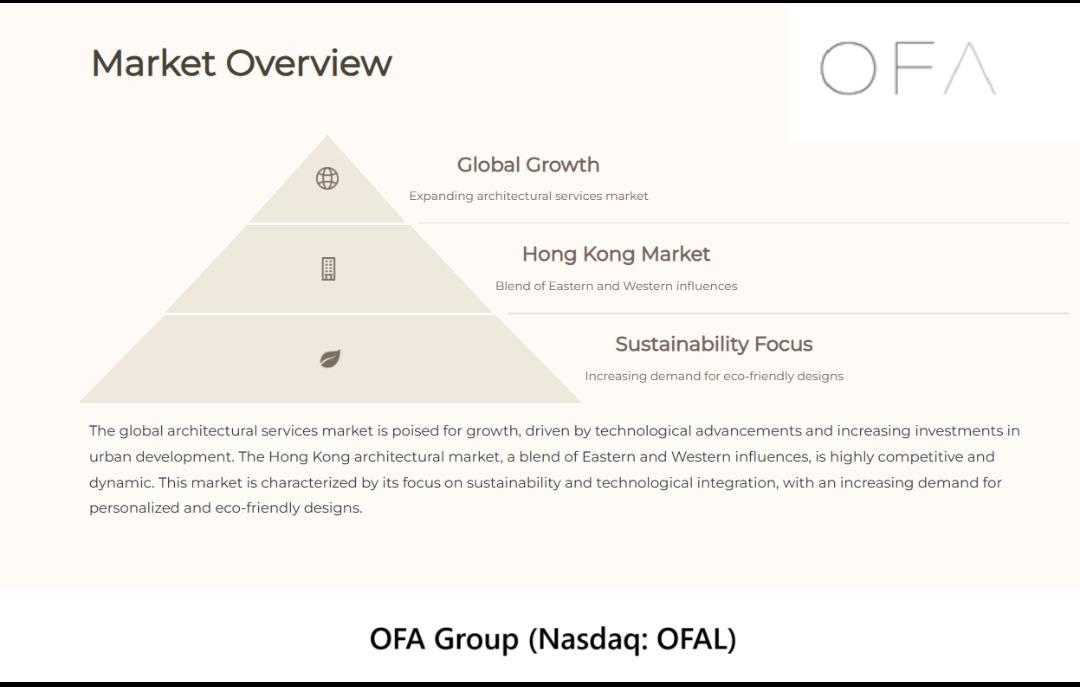 Market Overview

OFA

Global Growth

Expanding architectural services market

Hong Kong Market

Blend of Eastern and Western influences

Sustainability Focus

Increasing demand for eco-friendly designs

The global architectural services market is poised for growth, driven by technological advancements and increasing investments in urban development. The Hong Kong architectural market, a blend of Eastern and Western influences, is highly competitive and dynamic. This market is characterized by its focus on sustainability and technological integration, with an increasing demand for personalized and eco-friendly designs.

OFA Group (Nasdaq: OFAL)